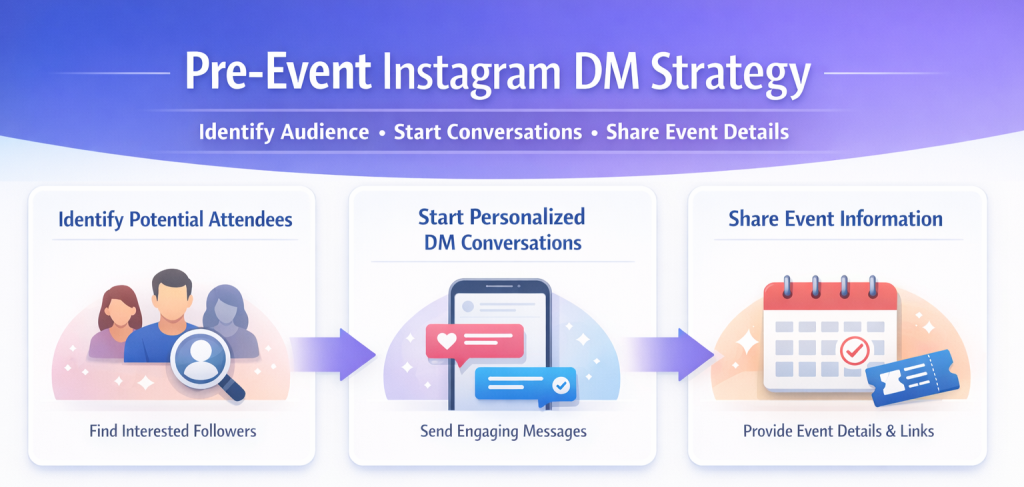 Pre-Event Instagram DM Strategy

Identify Audience • Start Conversations • Share Event Details

Identify Potential Attendees

Find Interested Followers

Start Personalized DM Conversations

Send Engaging Messages

Share Event Information

Provide Event Details & Links